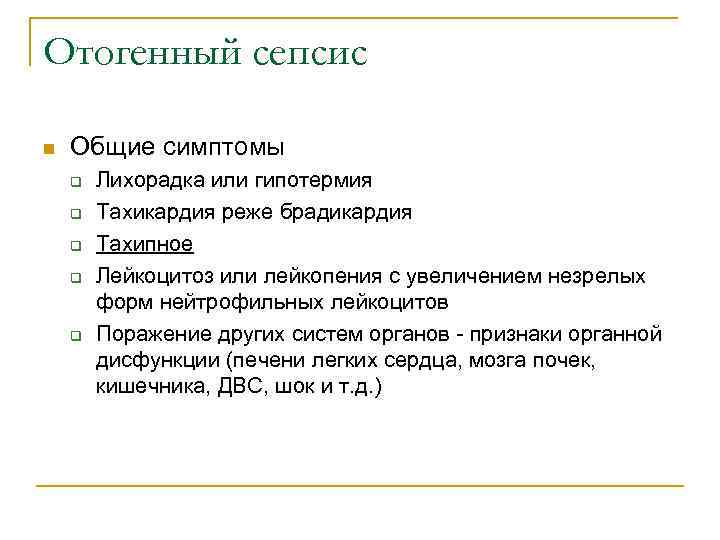 Отогенный сепсис

Общие симптомы
Лихорадка или гипотермия
Тахикардия реже брадикардия
Тахипное
Лейкоцитоз или лейкопения с увеличением незрелых форм нейтрофильных лейкоцитов
Поражение других систем органов - признаки органной дисфункции (печени легких сердца, мозга почек, кишечника, ДВС, шок и т.д.)